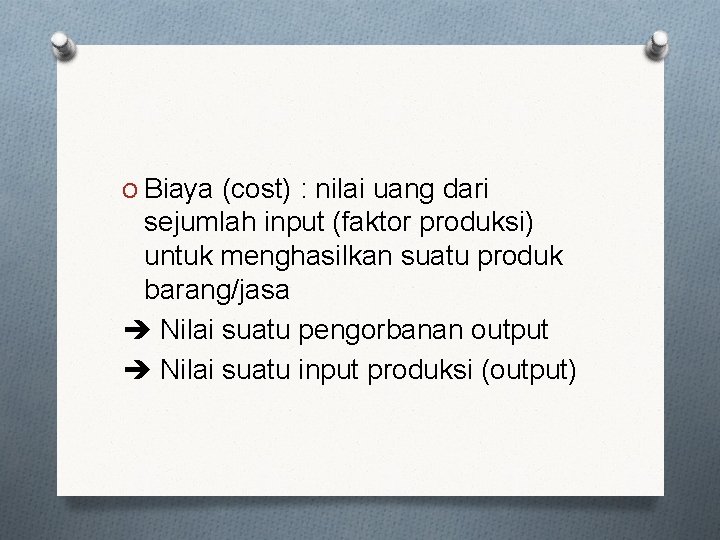 O Biaya (cost) : nilai uang dari sejumlah input (faktor produksi) untuk menghasilkan suatu produk barang/jasa

➔ Nilai suatu pengorbanan output

➔ Nilai suatu input produksi (output)